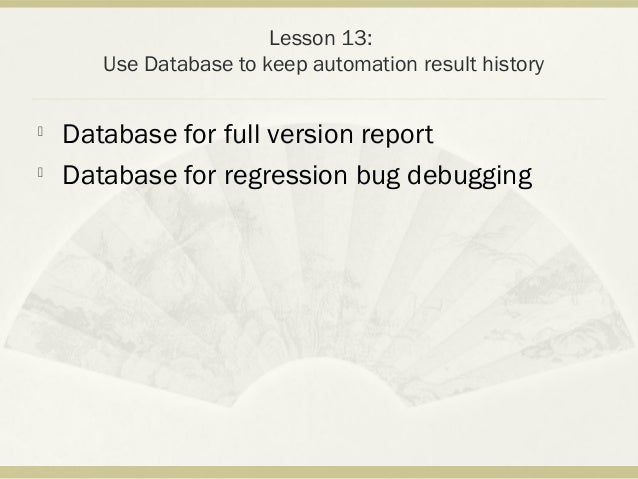 Lesson 13:
Use Database to keep automation result history

Database for full version report
Database for regression bug debugging